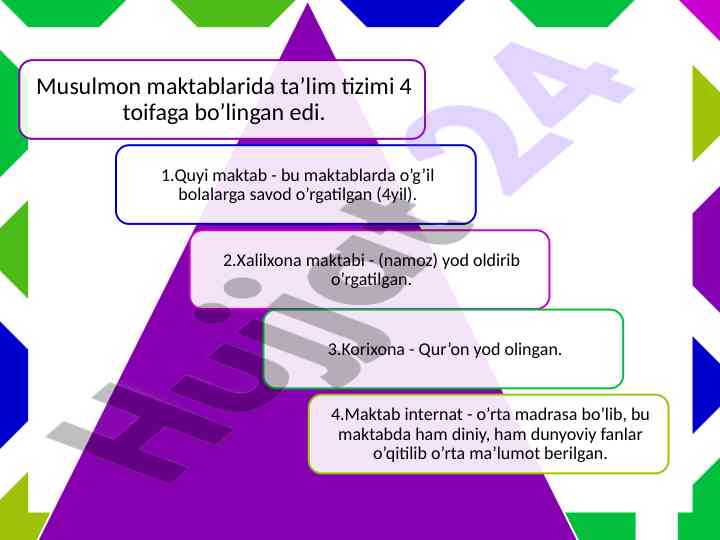 Musulmon maktablarida ta’lim tizimi 4 toifaga bo’lingan edi.

1.Quyi maktab - bu maktablarda o’g’il bolalarga savod o’rgatilgan (4yil).

2.Xalilxona maktabi - (namoz) yod oldirib o’rgatilgan.

3.Korixona - Qur’on yod olingan.

4.Maktab internat - o’rta madrasa bo’lib, bu maktabda ham diniy, ham dunyoviy fanlar o’qitilib o’rta ma’lumot berilgan.

Hujjat24